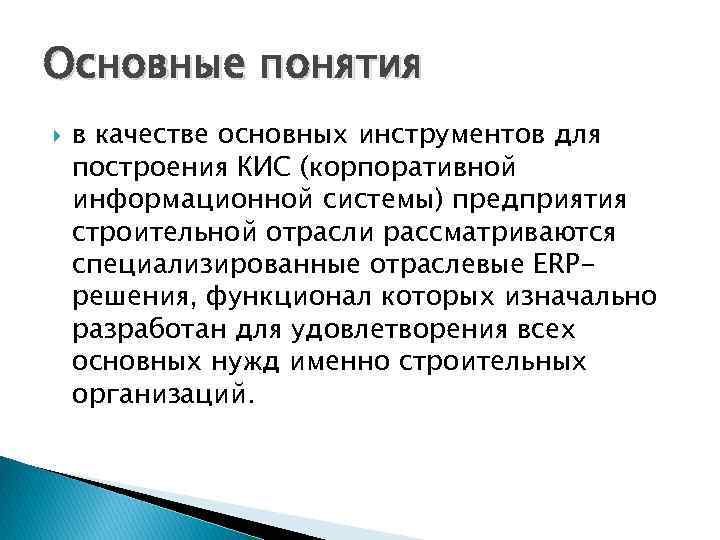 Основные понятия

в качестве основных инструментов для построения КИС (корпоративной информационной системы) предприятия строительной отрасли рассматриваются специализированные отраслевые ERP-решения, функционал которых изначально разработан для удовлетворения всех основных нужд именно строительных организаций.